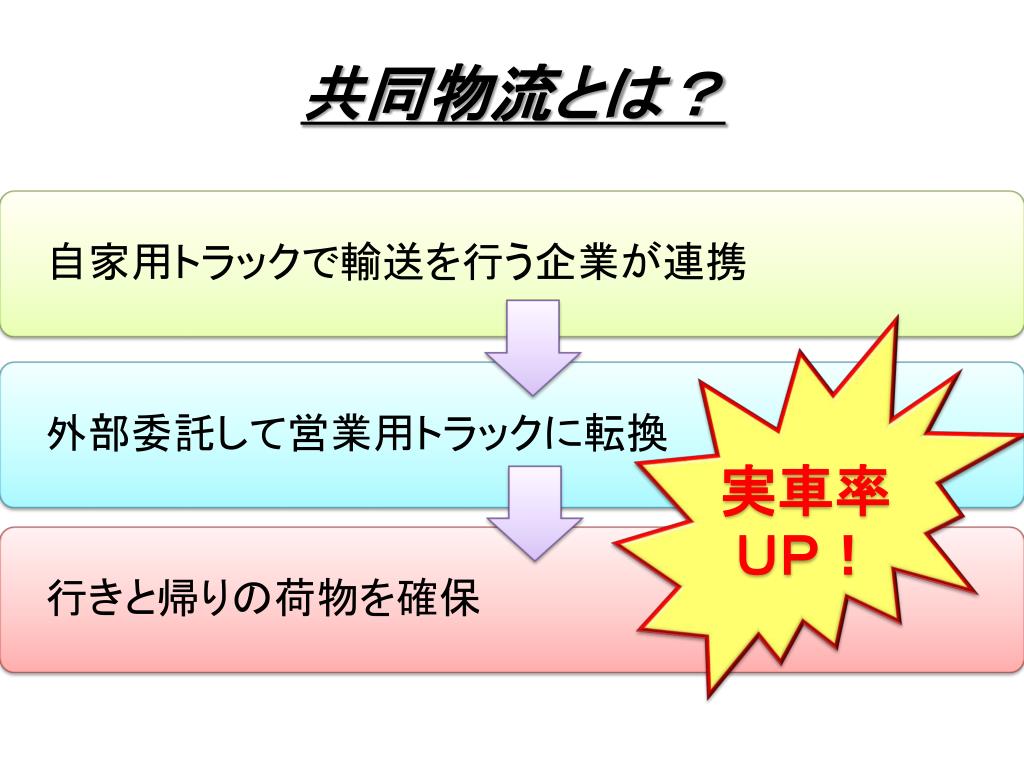 共同物流とは？

自家用トラックで輸送を行う企業が連携

外部委託して営業用トラックに転換

行きと帰りの荷物を確保

実車率
UP！